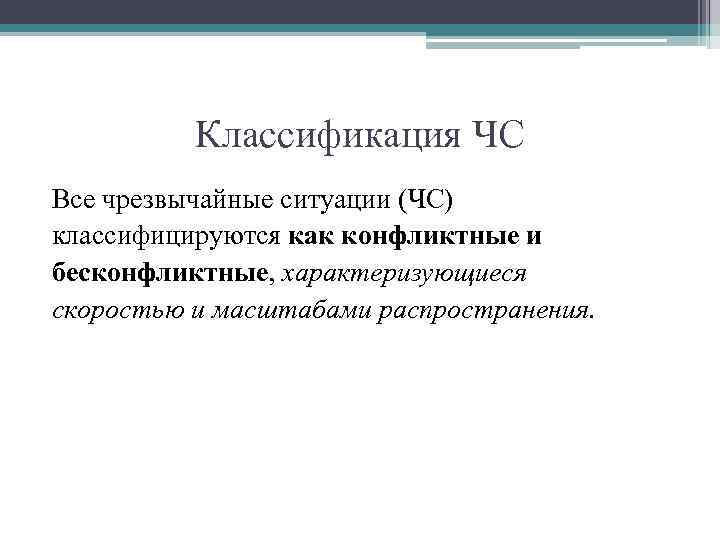 Классификация ЧС

Все чрезвычайные ситуации (ЧС) классифицируются как конфликтные и бесконфликтные, характеризующиеся скоростью и масштабами распространения.